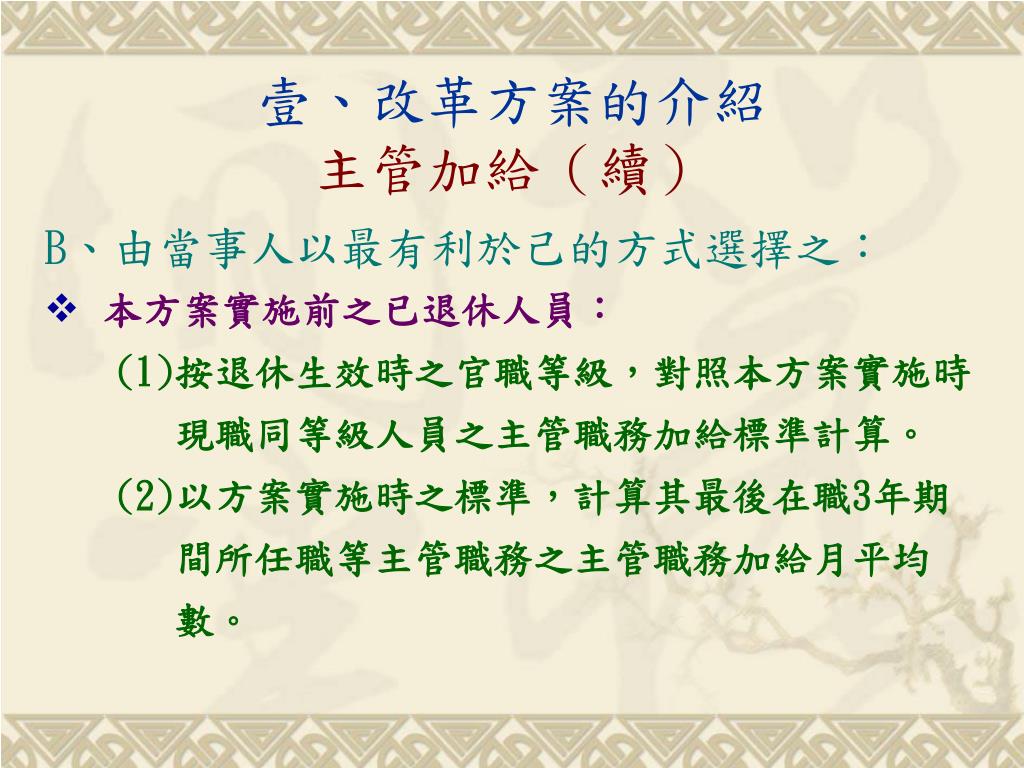 壹、改革方案的介紹
主管加給（續）

B、由當事人以最有利於己的方式選擇之：

❖ 本方案實施前之已退休人員：

(1)按退休生效時之官職等級，對照本方案實施時現職同等級人員之主管職務加給標準計算。

(2)以方案實施時之標準，計算其最後在職3年期間所任職等主管職務之主管職務加給月平均數。